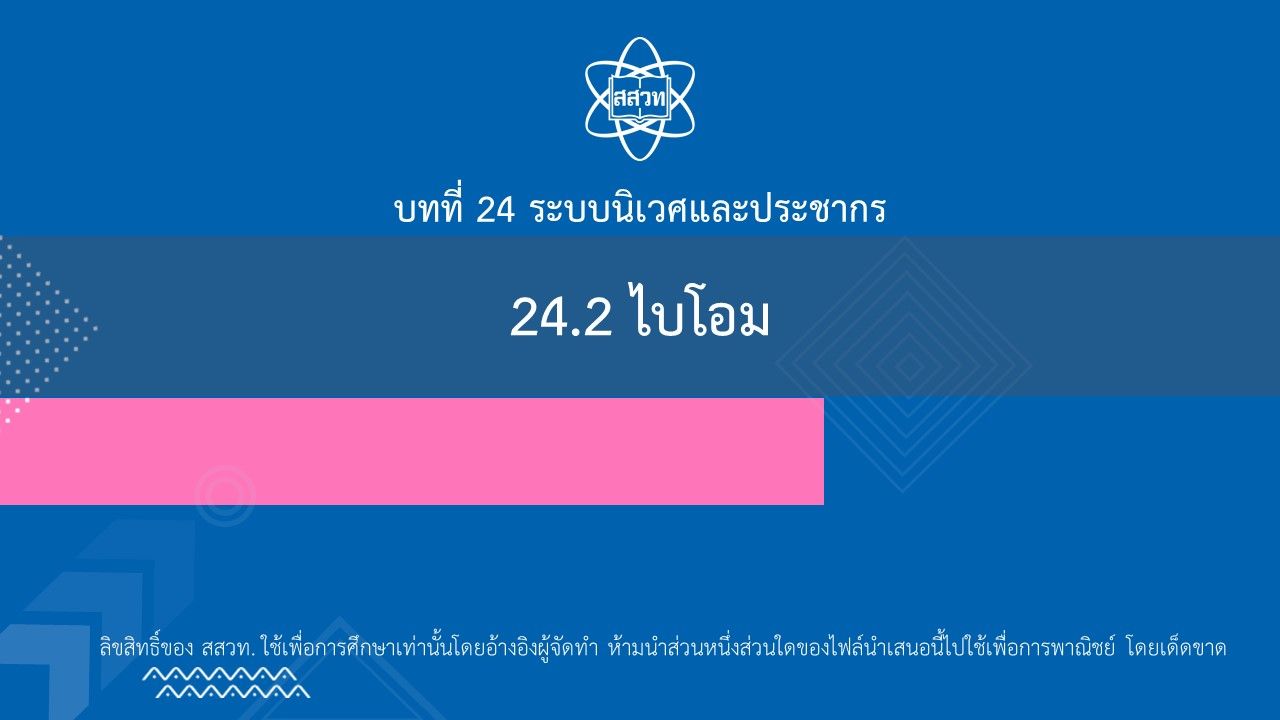 สสวท

บทที่ 24 ระบบนิเวศและประชากร

24.2 ไบโอม

ลิขสิทธิ์ของ สสวท. ใช้เพื่อการศึกษาเท่านั้นโดยอ้างอิงผู้จัดทำ ห้ามนำส่วนหนึ่งส่วนใดของไฟล์นำเสนอนี้ไปใช้เพื่อการพาณิชย์ โดยเด็ดขาด